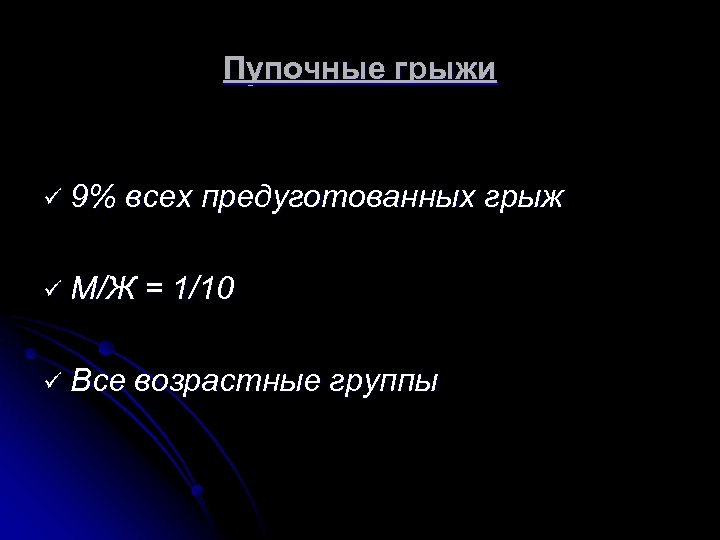 Пупочные грыжи

✓ 9% всех предуготованных грыж

✓ М/Ж = 1/10

✓ Все возрастные группы